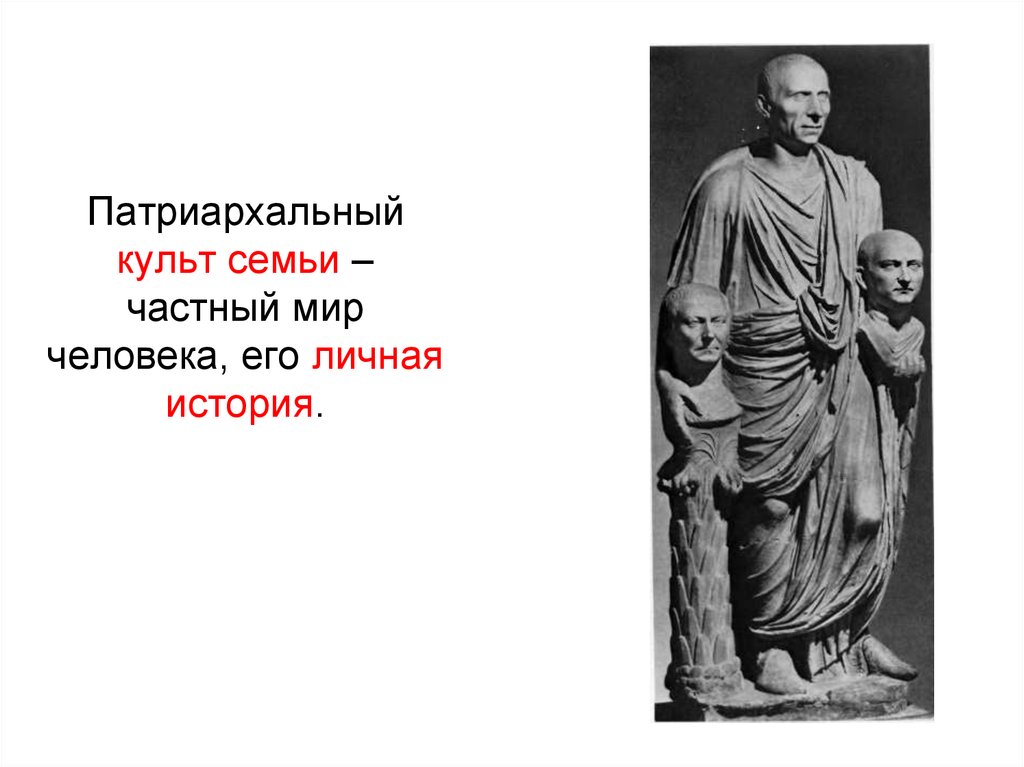 Патриархальный культ семьи – частный мир человека, его личная история.